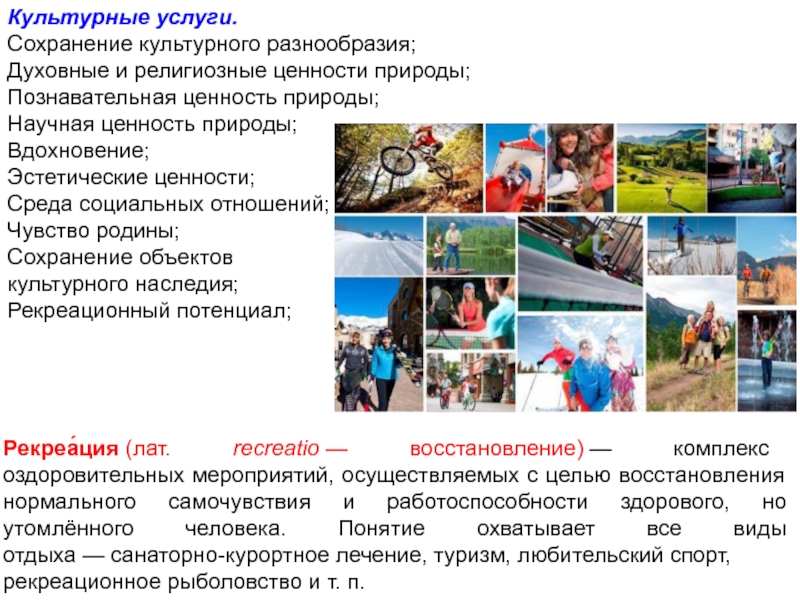 Культурные услуги.
Сохранение культурного разнообразия;
Духовные и религиозные ценности природы;
Познавательная ценность природы;
Научная ценность природы;
Вдохновение;
Эстетические ценности;
Среда социальных отношений;
Чувство родины;
Сохранение объектов культурного наследия;
Рекреационный потенциал;

Рекреа́ция (лат. recreatio — восстановление) — комплекс оздоровительных мероприятий, осуществляемых с целью восстановления нормального самочувствия и работоспособности здорового, но утомлённого человека. Понятие охватывает все виды отдыха — санаторно-курортное лечение, туризм, любительский спорт, рекреационное рыболовство и т. п.